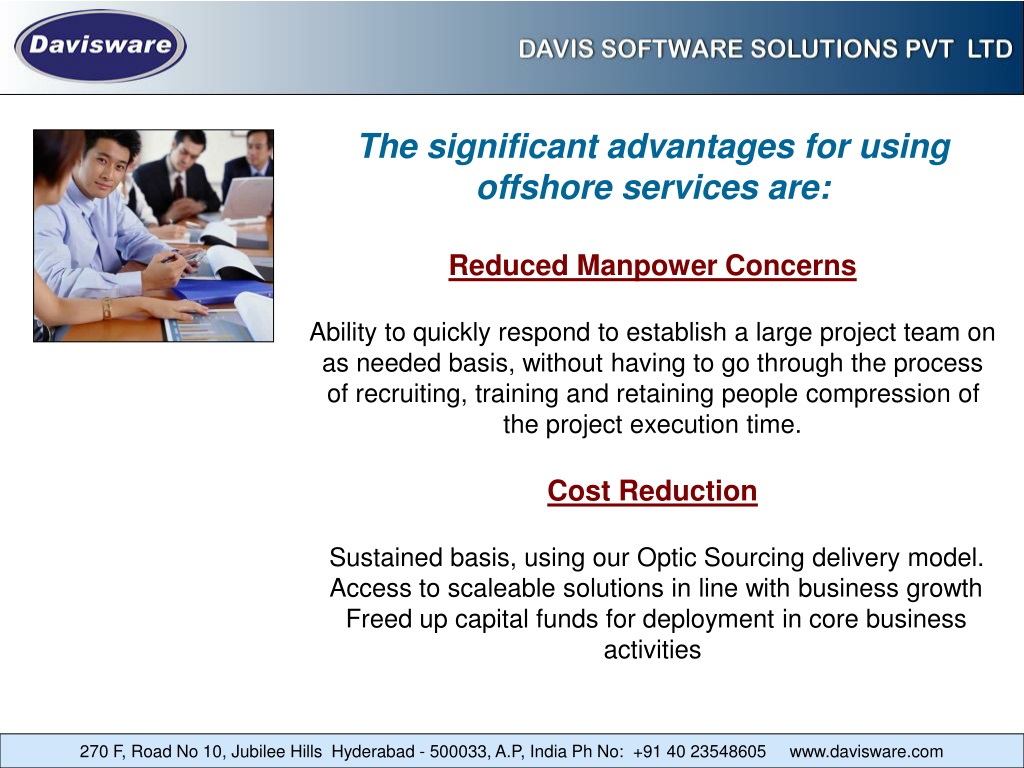 Davisware

DAVIS SOFTWARE SOLUTIONS PVT LTD

The significant advantages for using offshore services are:

Reduced Manpower Concerns

Ability to quickly respond to establish a large project team on as needed basis, without having to go through the process of recruiting, training and retaining people compression of the project execution time.

Cost Reduction

Sustained basis, using our Optic Sourcing delivery model. Access to scaleable solutions in line with business growth Freed up capital funds for deployment in core business activities

270 F, Road No 10, Jubilee Hills Hyderabad - 500033, A.P, India Ph No: +91 40 23548605 www.davisware.com